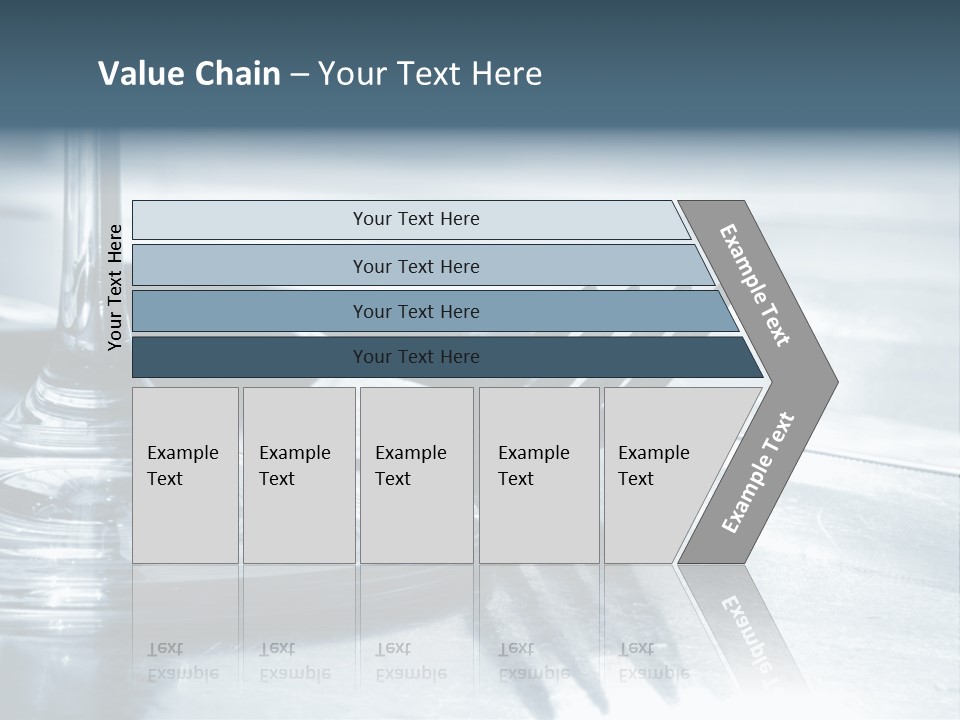 Value Chain – Your Text Here

Your Text Here

Your Text Here

Your Text Here

Your Text Here

Your Text Here

Example Text

Example Text

Example Text

Example Text

Example Text

Example Text

Example Text